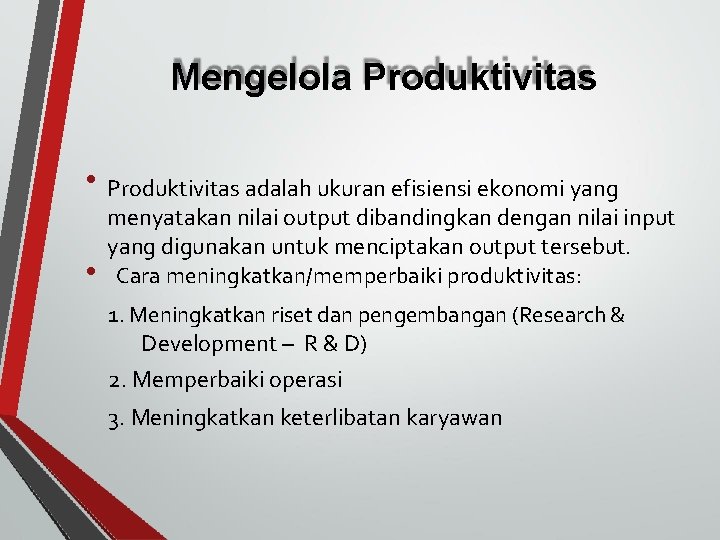 Mengelola Produktivitas

• Produktivitas adalah ukuran efisiensi ekonomi yang menyatakan nilai output dibandingkan dengan nilai input yang digunakan untuk menciptakan output tersebut.

• Cara meningkatkan/memperbaiki produktivitas:

1. Meningkatkan riset dan pengembangan (Research & Development – R & D)

2. Memperbaiki operasi

3. Meningkatkan keterlibatan karyawan